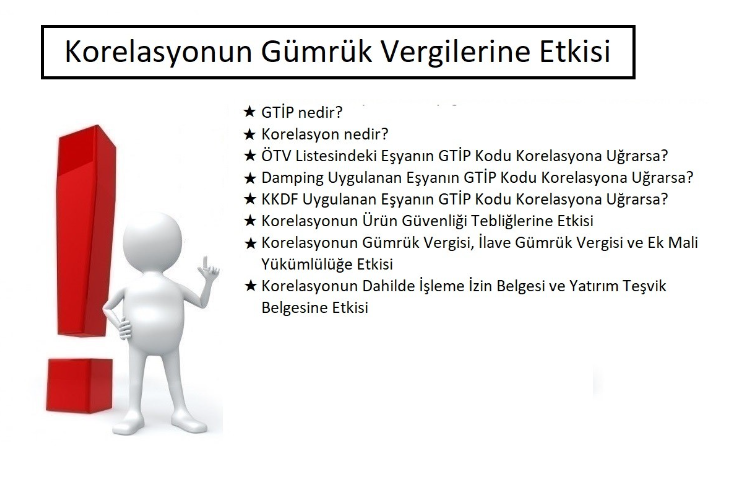 Korelasyonun Gümrük Vergilerine Etkisi

★ GTİP nedir?
★ Korelasyon nedir?
★ ÖTV Listesindeki Eşyanın GTİP Kodu Korelasyona Uğrarsa?
★ Damping Uygulanan Eşyanın GTİP Kodu Korelasyona Uğrarsa?
★ KKDF Uygulanan Eşyanın GTİP Kodu Korelasyona Uğrarsa?
★ Korelasyonun Ürün Güvenliği Tebliğlerine Etkisi
★ Korelasyonun Gümrük Vergisi, İlave Gümrük Vergisi ve Ek Mali Yükümlülüğe Etkisi
★ Korelasyonun Dahilde İşleme İzin Belgesi ve Yatırım Teşvik Belgesine Etkisi